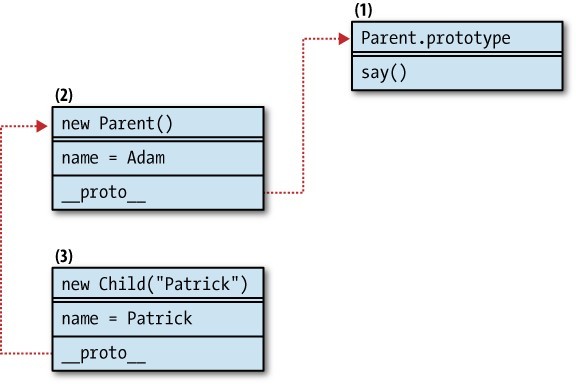 (1)

Parent.prototype

say()

(2)

new Parent()

name = Adam

\_\_proto\_\_

(3)

new Child("Patrick")

name = Patrick

\_\_proto\_\_